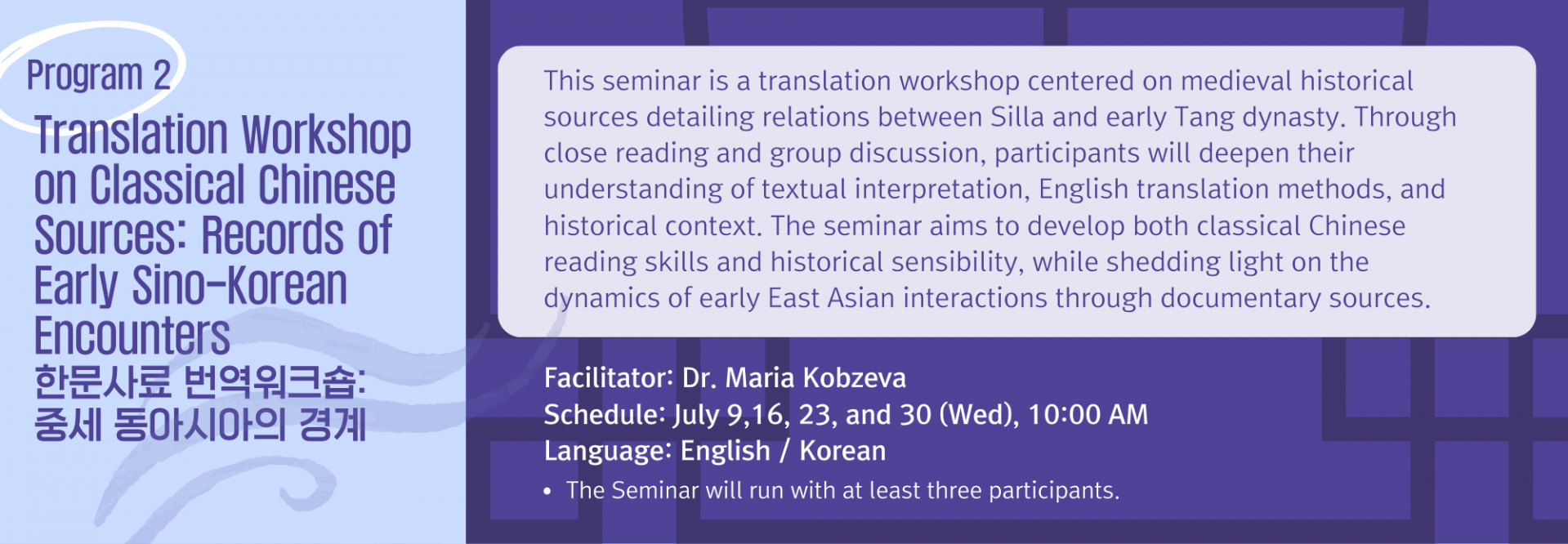 Program 2

Translation Workshop on Classical Chinese Sources: Records of Early Sino-Korean Encounters
한문사료 번역워크숍: 중세 동아시아의 경계

This seminar is a translation workshop centered on medieval historical sources detailing relations between Silla and early Tang dynasty. Through close reading and group discussion, participants will deepen their understanding of textual interpretation, English translation methods, and historical context. The seminar aims to develop both classical Chinese reading skills and historical sensibility, while shedding light on the dynamics of early East Asian interactions through documentary sources.

Facilitator: Dr. Maria Kobzeva
Schedule: July 9,16, 23, and 30 (Wed), 10:00 AM
Language: English / Korean
• The Seminar will run with at least three participants.